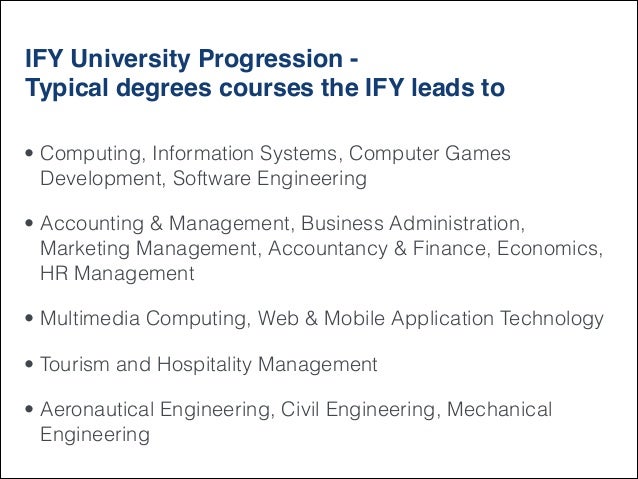 IFY University Progression -
Typical degrees courses the IFY leads to

• Computing, Information Systems, Computer Games Development, Software Engineering

• Accounting & Management, Business Administration, Marketing Management, Accountancy & Finance, Economics, HR Management

• Multimedia Computing, Web & Mobile Application Technology

• Tourism and Hospitality Management

• Aeronautical Engineering, Civil Engineering, Mechanical Engineering